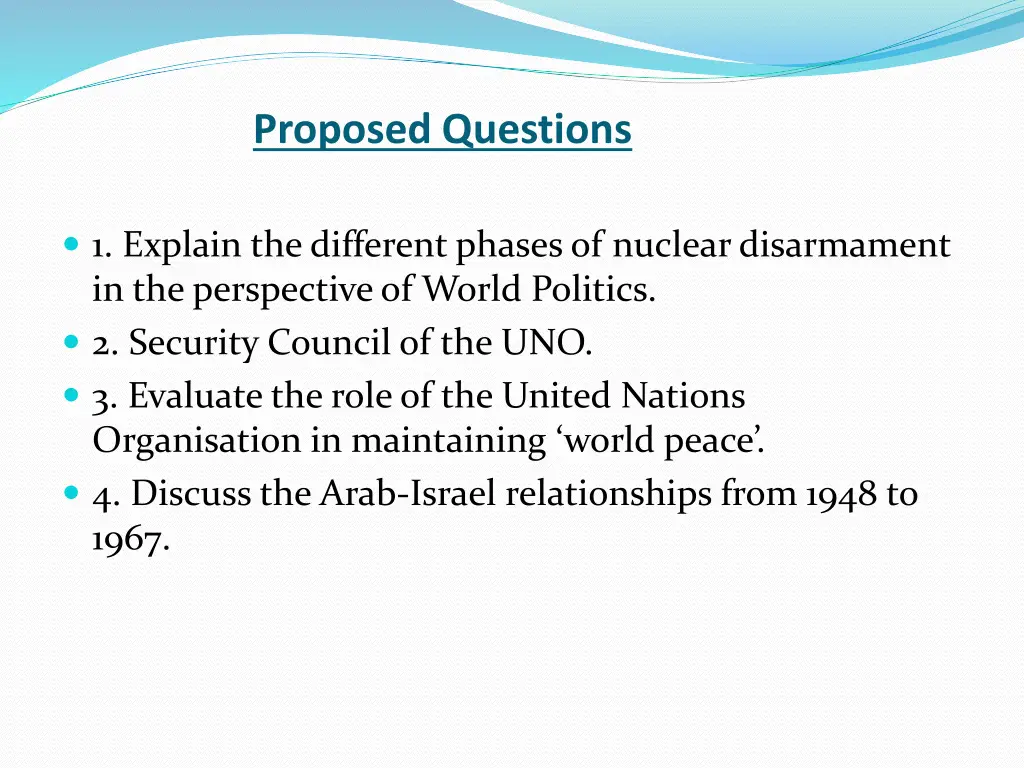 Proposed Questions

1. Explain the different phases of nuclear disarmament in the perspective of World Politics.
2. Security Council of the UNO.
3. Evaluate the role of the United Nations Organisation in maintaining ‘world peace’.
4. Discuss the Arab-Israel relationships from 1948 to 1967.